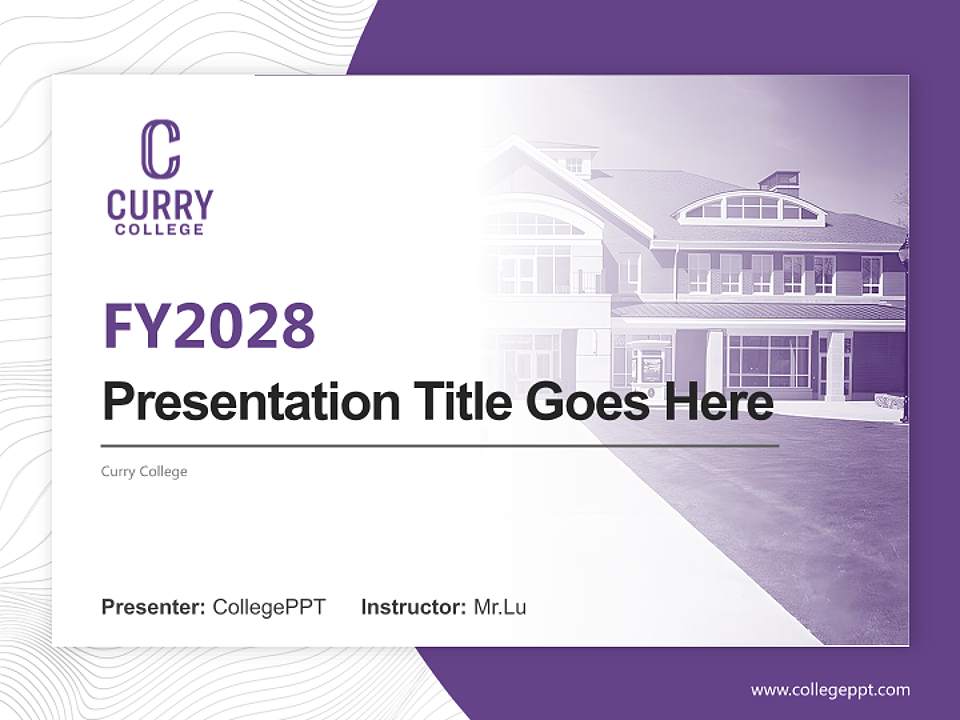 C
CURRY
COLLEGE

FY2028

Presentation Title Goes Here

Curry College

Presenter: CollegePPT Instructor: Mr.Lu

www.collegeppt.com